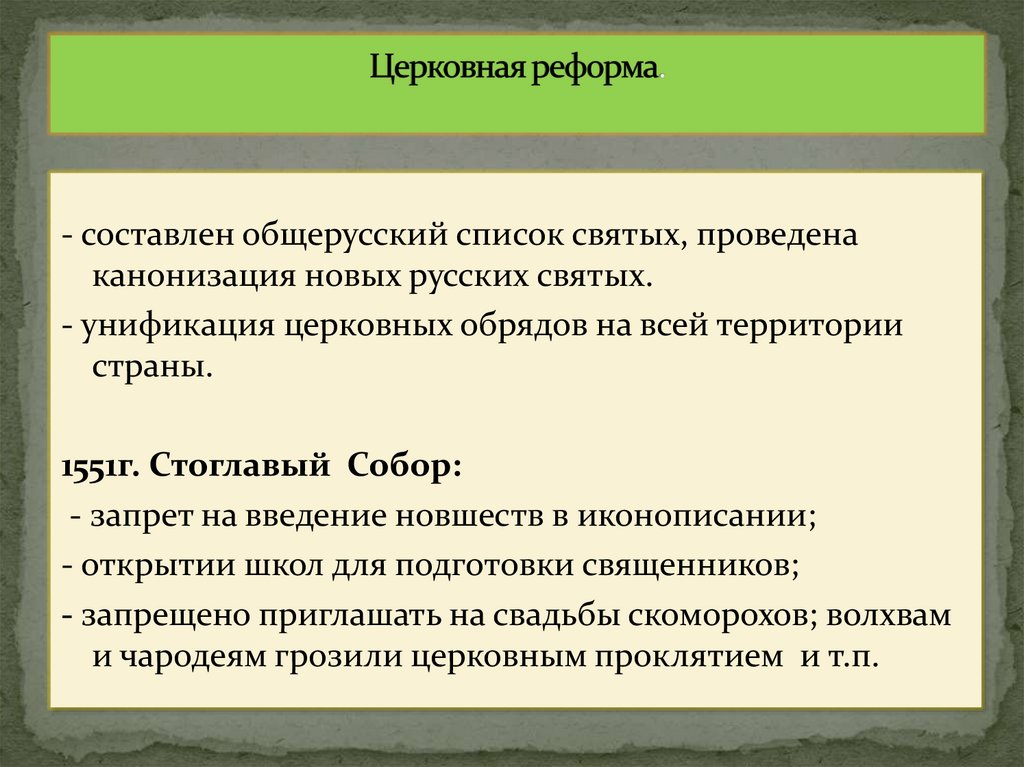 Церковная реформа.

- составлен общерусский список святых, проведена канонизация новых русских святых.
- унификация церковных обрядов на всей территории страны.

1551г. Стоглавый Собор:
- запрет на введение новшеств в иконописании;
- открытии школ для подготовки священников;
- запрещено приглашать на свадьбы скоморохов; волхвам и чародеям грозили церковным проклятием и т.п.